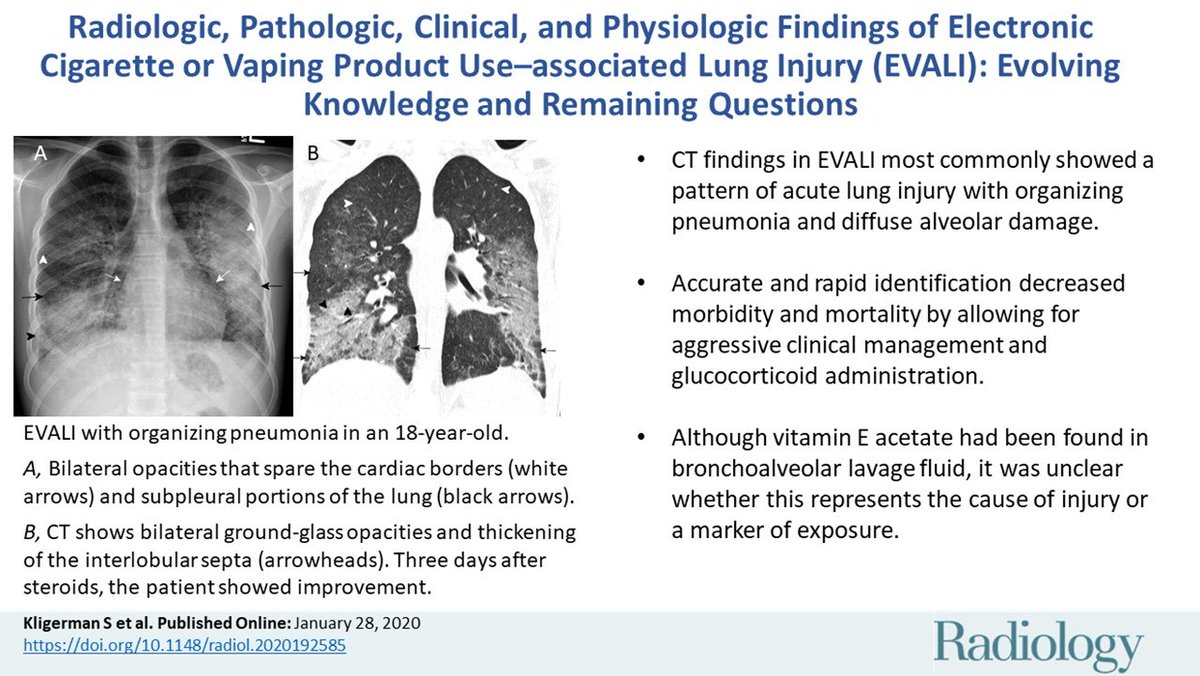 Radiologic, Pathologic, Clinical, and Physiologic Findings of Electronic Cigarette or Vaping Product Use–associated Lung Injury (EVALI): Evolving Knowledge and Remaining Questions

A

L

B

EVALI with organizing pneumonia in an 18-year-old.

A, Bilateral opacities that spare the cardiac borders (white arrows) and subpleural portions of the lung (black arrows).

B, CT shows bilateral ground-glass opacities and thickening of the interlobular septa (arrowheads). Three days after steroids, the patient showed improvement.

• CT findings in EVALI most commonly showed a pattern of acute lung injury with organizing pneumonia and diffuse alveolar damage.

• Accurate and rapid identification decreased morbidity and mortality by allowing for aggressive clinical management and glucocorticoid administration.

• Although vitamin E acetate had been found in bronchoalveolar lavage fluid, it was unclear whether this represents the cause of injury or a marker of exposure.

Kligerman S et al. Published Online: January 28, 2020
https://doi.org/10.1148/radiol.2020192585

Radiology